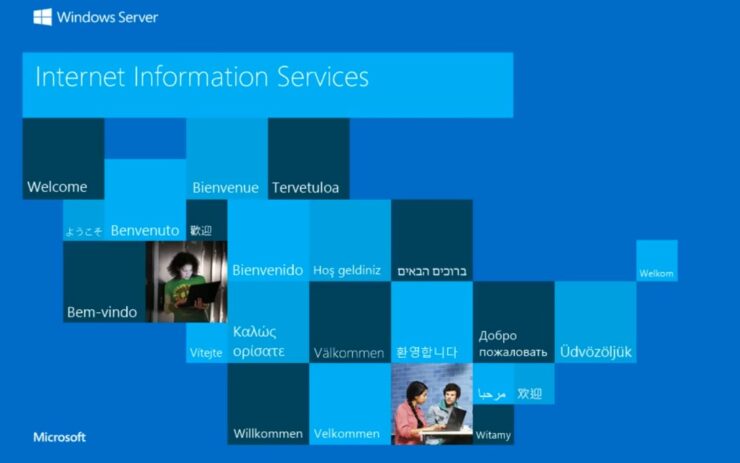 Windows Server

Internet Information Services

Welcome

Bienvenue

Tervetuloa

ようこそ

Benvenuto

歡迎

Bienvenido

Hoş geldiniz

ברוכים הבאים

Welkom

Bem-vindo

Vítejte

Καλώς ορίσατε

Välkommen

환영합니다

Добро пожаловать

Üdvözöljük

مرحبا

欢迎

Willkommen

Velkommen

Witamy

Microsoft